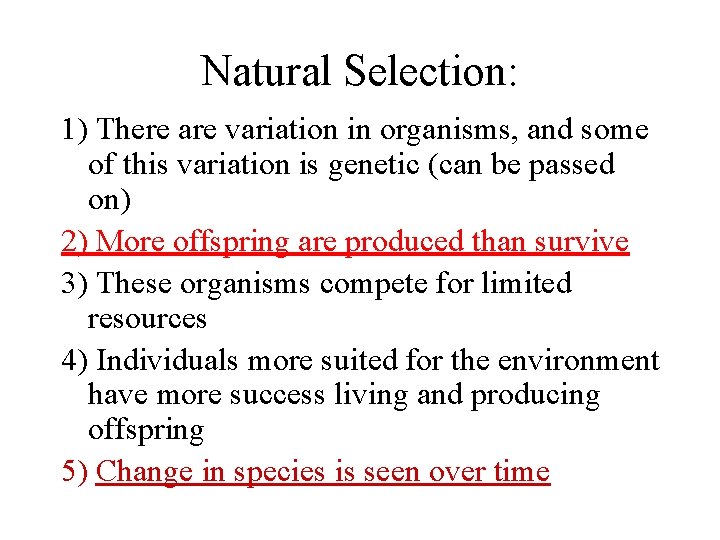 Natural Selection:

1) There are variation in organisms, and some of this variation is genetic (can be passed on)

2) More offspring are produced than survive

3) These organisms compete for limited resources

4) Individuals more suited for the environment have more success living and producing offspring

5) Change in species is seen over time